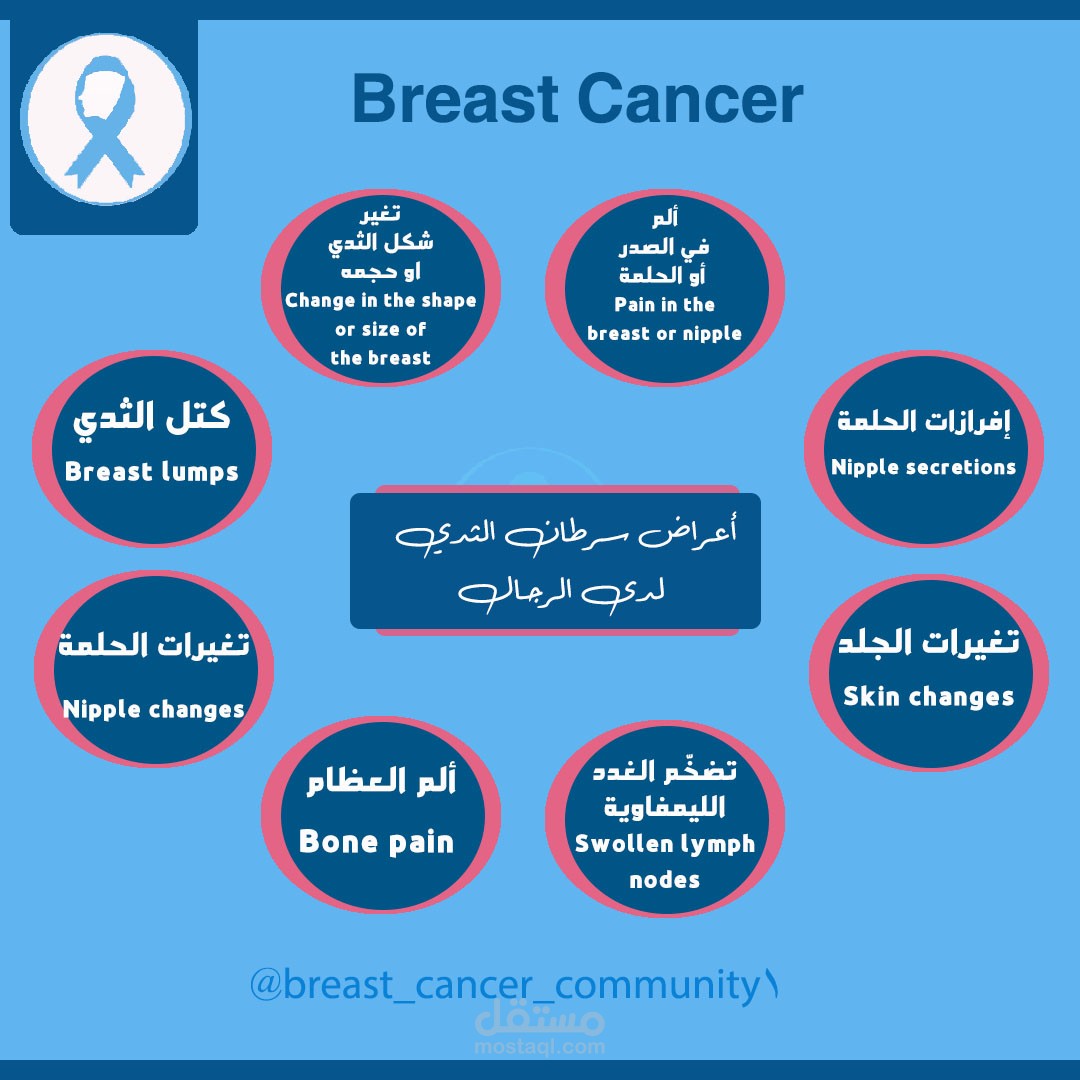 Breast Cancer

تغير
شكل الثدي
او حجمه
Change in the shape or size of the breast

ألم
في الصدر
أو الحلمة
Pain in the breast or nipple

كتل الثدي
Breast lumps

إفرازات الحلمة
Nipple secretions

أعراض سرطان الثدي
لدى الرجال

تغيرات الحلمة
Nipple changes

تغيرات الجلد
Skin changes

ألم العظام
Bone pain

تضخّم الغدد
الليمفاوية
Swollen lymph nodes

@breast_cancer_community١

مستقل
mostaql.com